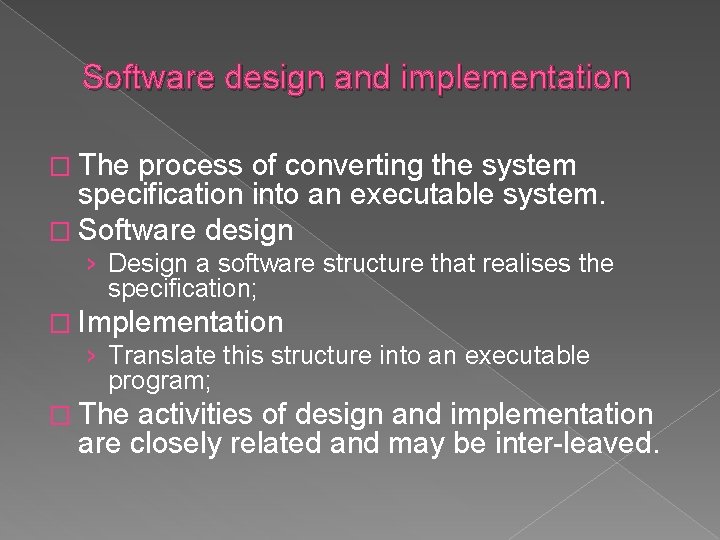 Software design and implementation

□ The process of converting the system specification into an executable system.

□ Software design

› Design a software structure that realises the specification;

□ Implementation

› Translate this structure into an executable program;

□ The activities of design and implementation are closely related and may be inter-leaved.